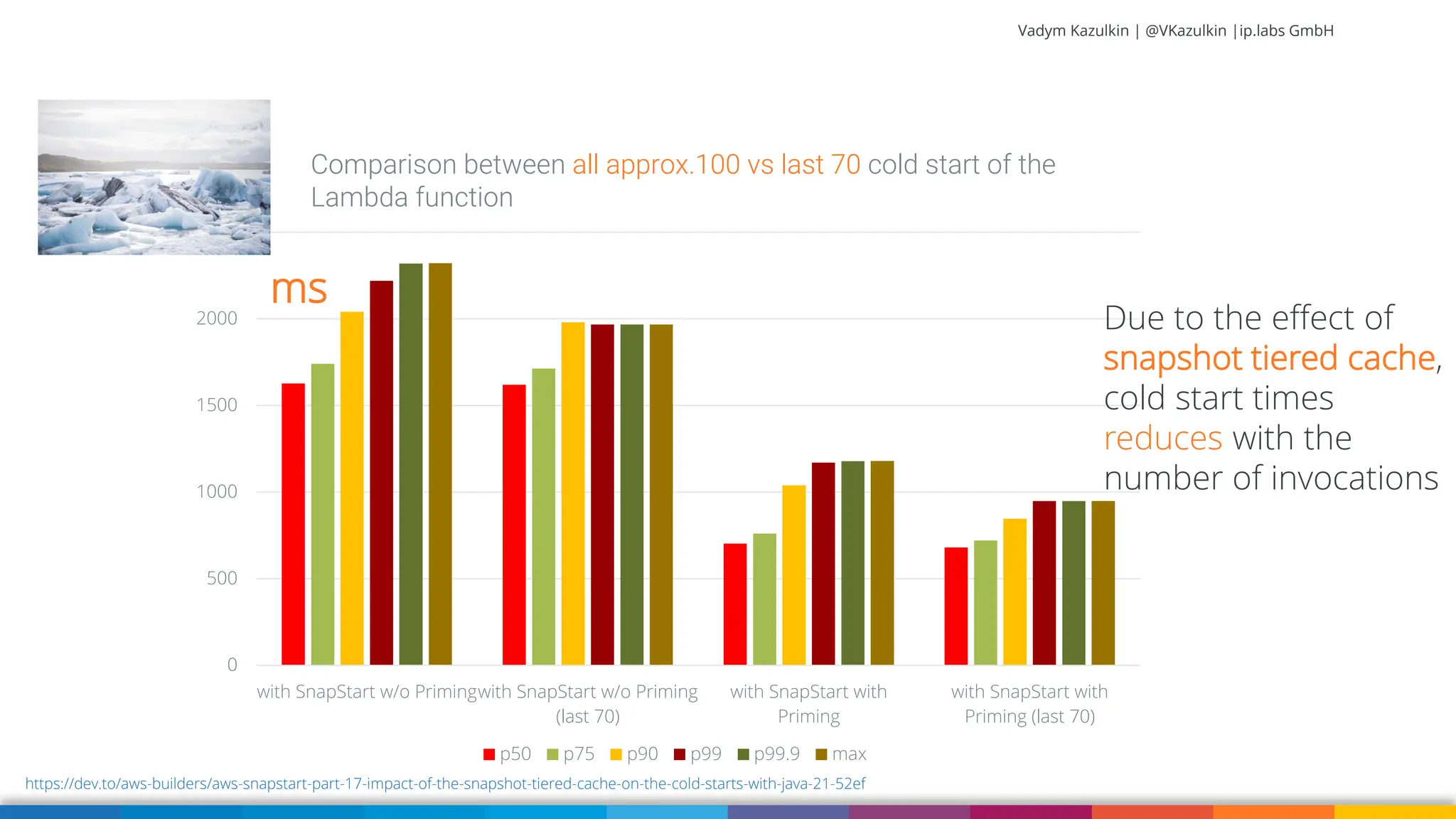 Vadym Kazulkin | @VKazulkin |ip.labs GmbH

Comparison between all approx.100 vs last 70 cold start of the Lambda function

ms

2000
1500
1000
500
0

with SnapStart w/o Priming
with SnapStart w/o Priming (last 70)
with SnapStart with Priming
with SnapStart with Priming (last 70)

p50 p75 p90 p99 p99.9 max

Due to the effect of snapshot tiered cache, cold start times reduces with the number of invocations

https://dev.to/aws-builders/aws-snapstart-part-17-impact-of-the-snapshot-tiered-cache-on-the-cold-starts-with-java-21-52ef